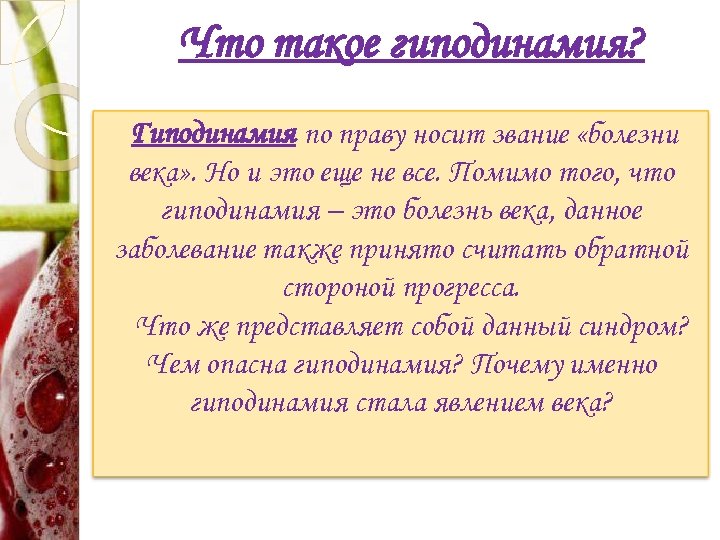 Что такое гиподинамия?

Гиподинамия по праву носит звание «болезни века». Но и это еще не все. Помимо того, что гиподинамия – это болезнь века, данное заболевание также принято считать обратной стороной прогресса.

Что же представляет собой данный синдром? Чем опасна гиподинамия? Почему именно гиподинамия стала явлением века?